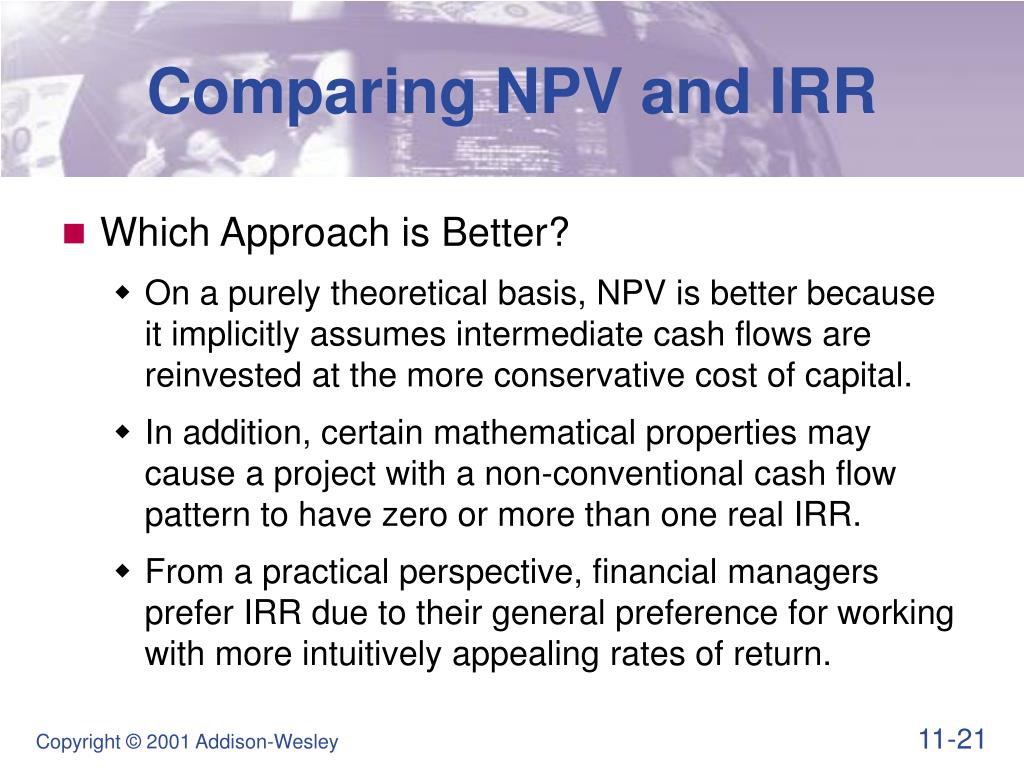 Comparing NPV and IRR

Which Approach is Better?

On a purely theoretical basis, NPV is better because it implicitly assumes intermediate cash flows are reinvested at the more conservative cost of capital.

In addition, certain mathematical properties may cause a project with a non-conventional cash flow pattern to have zero or more than one real IRR.

From a practical perspective, financial managers prefer IRR due to their general preference for working with more intuitively appealing rates of return.

Copyright © 2001 Addison-Wesley

11-21